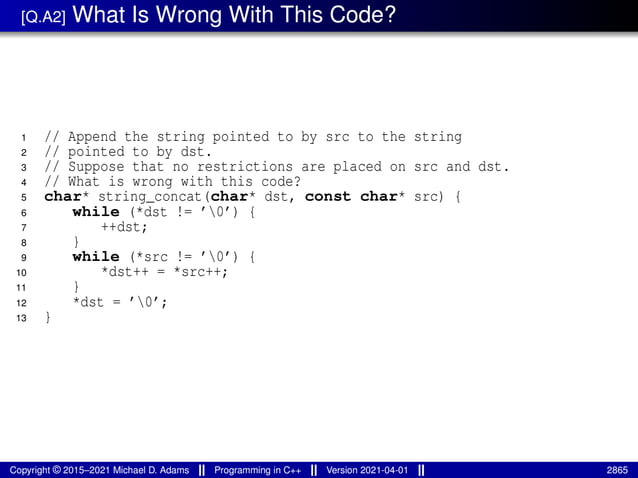 [Q.A2] What Is Wrong With This Code?

1 // Append the string pointed to by src to the string
2 // pointed to by dst.
3 // Suppose that no restrictions are placed on src and dst.
4 // What is wrong with this code?
5 char* string_concat(char* dst, const char* src) {
6     while (*dst != '\0') {
7         ++dst;
8     }
9     while (*src != '\0') {
10        *dst++ = *src++;
11    }
12    *dst = '\0';
13 }

Copyright © 2015–2021 Michael D. Adams || Programming in C++ || Version 2021-04-01 || 2865